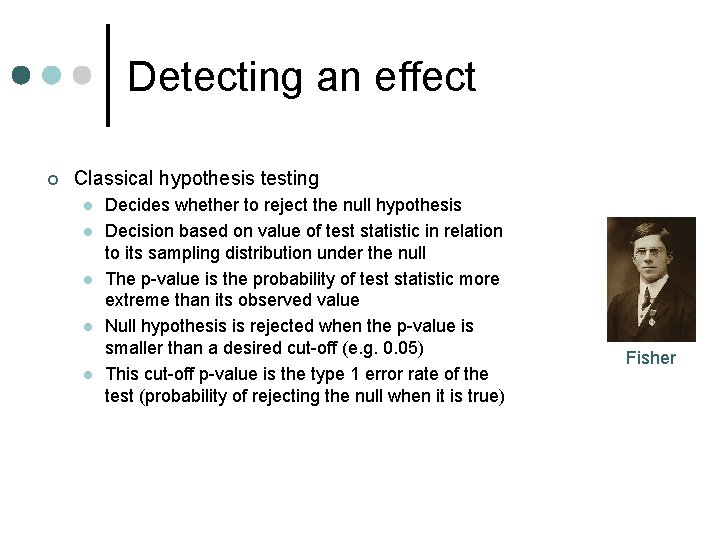 Detecting an effect

Classical hypothesis testing

Decides whether to reject the null hypothesis

Decision based on value of test statistic in relation to its sampling distribution under the null

The p-value is the probability of test statistic more extreme than its observed value

Null hypothesis is rejected when the p-value is smaller than a desired cut-off (e.g. 0.05)

This cut-off p-value is the type 1 error rate of the test (probability of rejecting the null when it is true)

Fisher